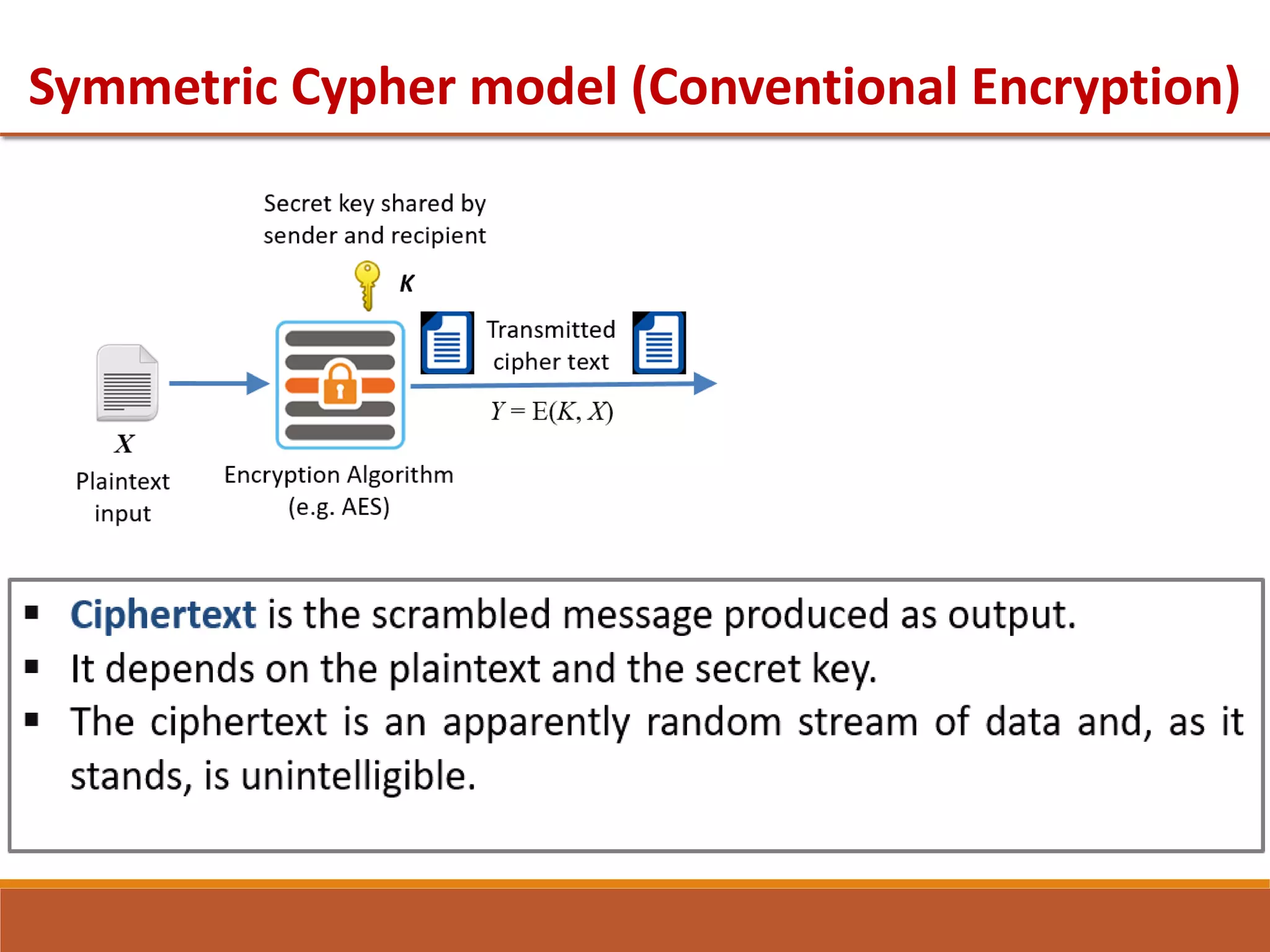 Symmetric Cypher model (Conventional Encryption)

Secret key shared by sender and recipient

$K$

Transmitted cipher text

$Y = E(K, X)$

$X$

Plaintext input

Encryption Algorithm (e.g. AES)

▪ Ciphertext is the scrambled message produced as output.
▪ It depends on the plaintext and the secret key.
▪ The ciphertext is an apparently random stream of data and, as it stands, is unintelligible.